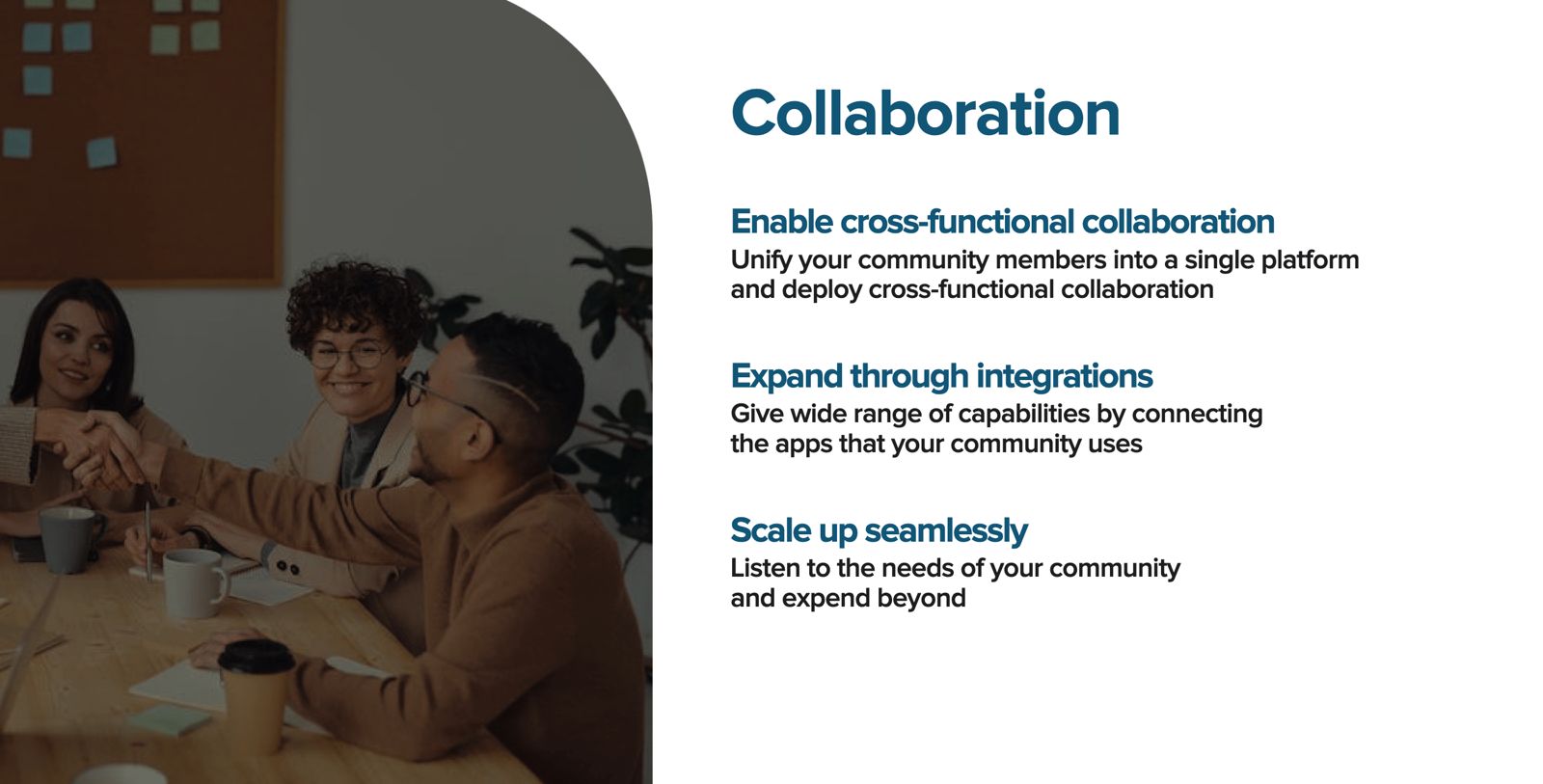 Collaboration

Enable cross-functional collaboration
Unify your community members into a single platform and deploy cross-functional collaboration

Expand through integrations
Give wide range of capabilities by connecting the apps that your community uses

Scale up seamlessly
Listen to the needs of your community and expend beyond